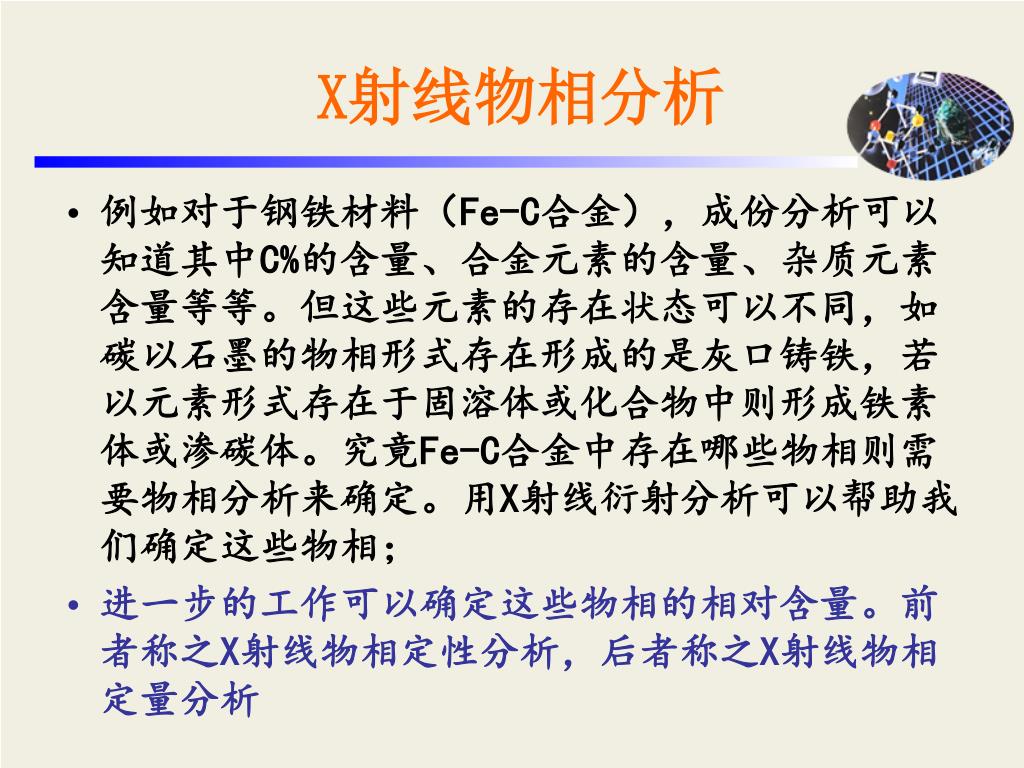 X射线物相分析

• 例如对于钢铁材料（Fe-C合金），成份分析可以知道其中C%的含量、合金元素的含量、杂质元素含量等等。但这些元素的存在状态可以不同，如碳以石墨的物相形式存在形成的是灰口铸铁，若以元素形式存在于固溶体或化合物中则形成铁素体或渗碳体。究竟Fe-C合金中存在哪些物相则需要物相分析来确定。用X射线衍射分析可以帮助我们确定这些物相；

• 进一步的工作可以确定这些物相的相对含量。前者称之X射线物相定性分析，后者称之X射线物相定量分析